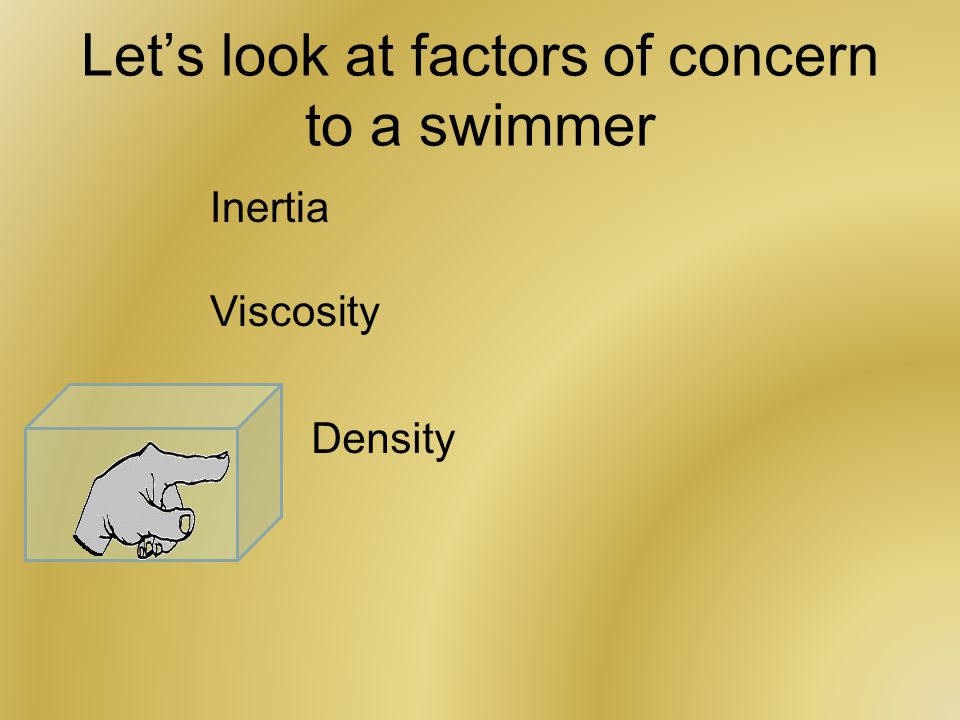 Let’s look at factors of concern to a swimmer

Inertia

Viscosity

Density